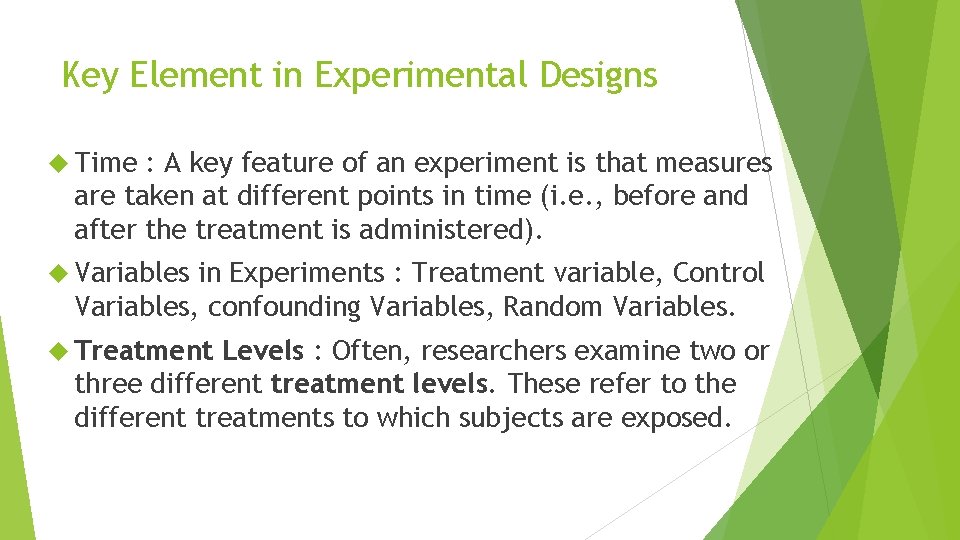 Key Element in Experimental Designs

Time : A key feature of an experiment is that measures are taken at different points in time (i.e., before and after the treatment is administered).

Variables in Experiments : Treatment variable, Control Variables, confounding Variables, Random Variables.

Treatment Levels : Often, researchers examine two or three different treatment levels. These refer to the different treatments to which subjects are exposed.